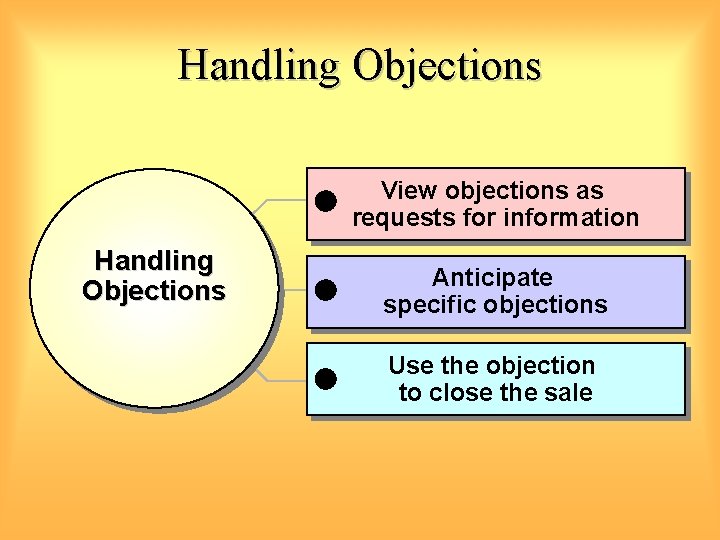 Handling Objections

Handling Objections

View objections as requests for information

Anticipate specific objections

Use the objection to close the sale